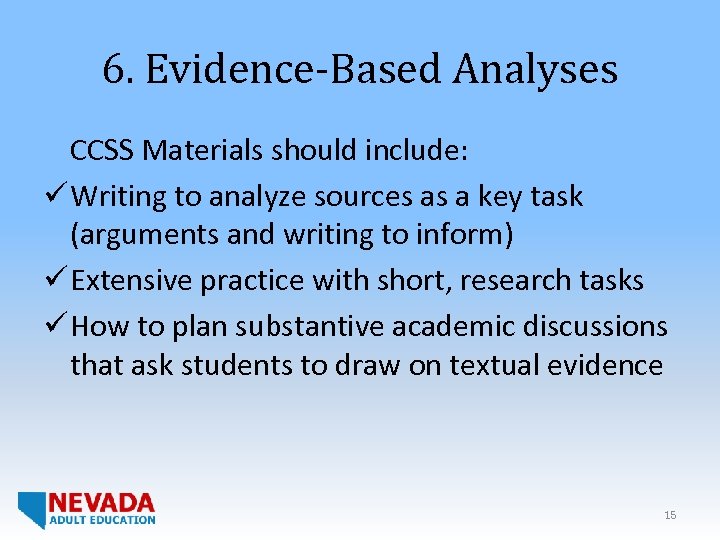 6. Evidence-Based Analyses

CCSS Materials should include:

✓ Writing to analyze sources as a key task (arguments and writing to inform)

✓ Extensive practice with short, research tasks

✓ How to plan substantive academic discussions that ask students to draw on textual evidence

NEVADA
ADULT EDUCATION

15